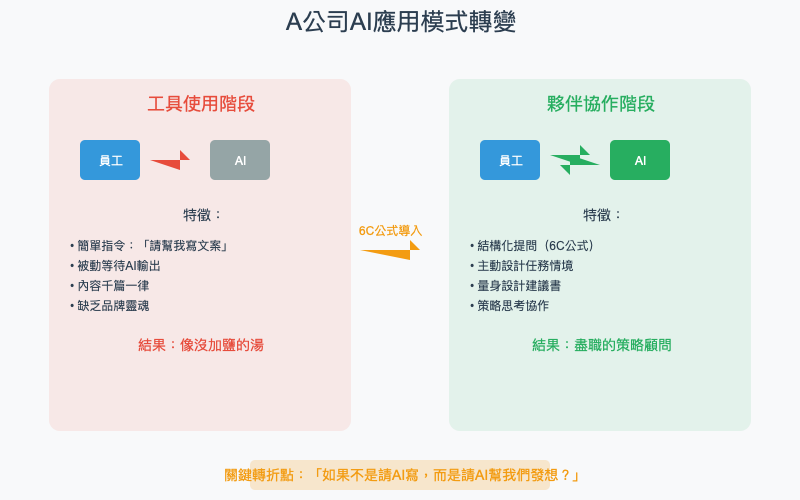 A公司AI應用模式轉變

工具使用階段

員工

AI

特徵：

• 簡單指令：「請幫我寫文案」
• 被動等待AI輸出
• 內容千篇一律
• 缺乏品牌靈魂

結果：像沒加鹽的湯

6C公式導入

夥伴協作階段

員工

AI

特徵：

• 結構化提問（6C公式）
• 主動設計任務情境
• 量身設計建議書
• 策略思考協作

結果：盡職的策略顧問

關鍵轉折點：「如果不是請AI寫，而是請AI幫我們發想？」